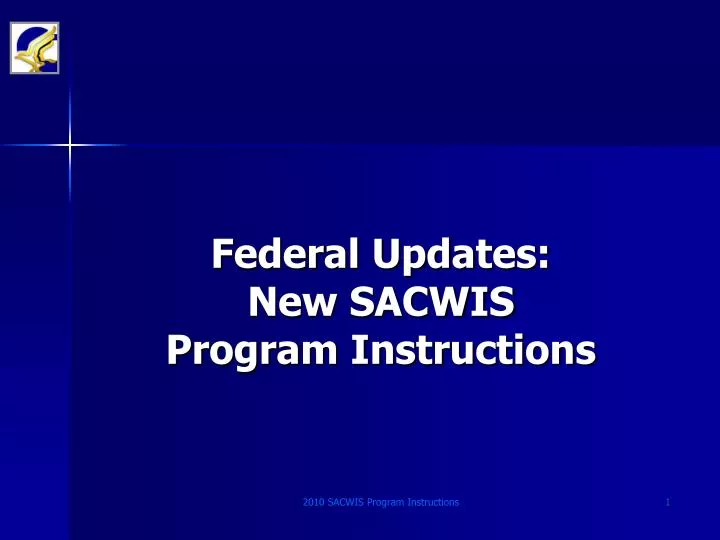 Federal Updates:
New SACWIS
Program Instructions

2010 SACWIS Program Instructions

1